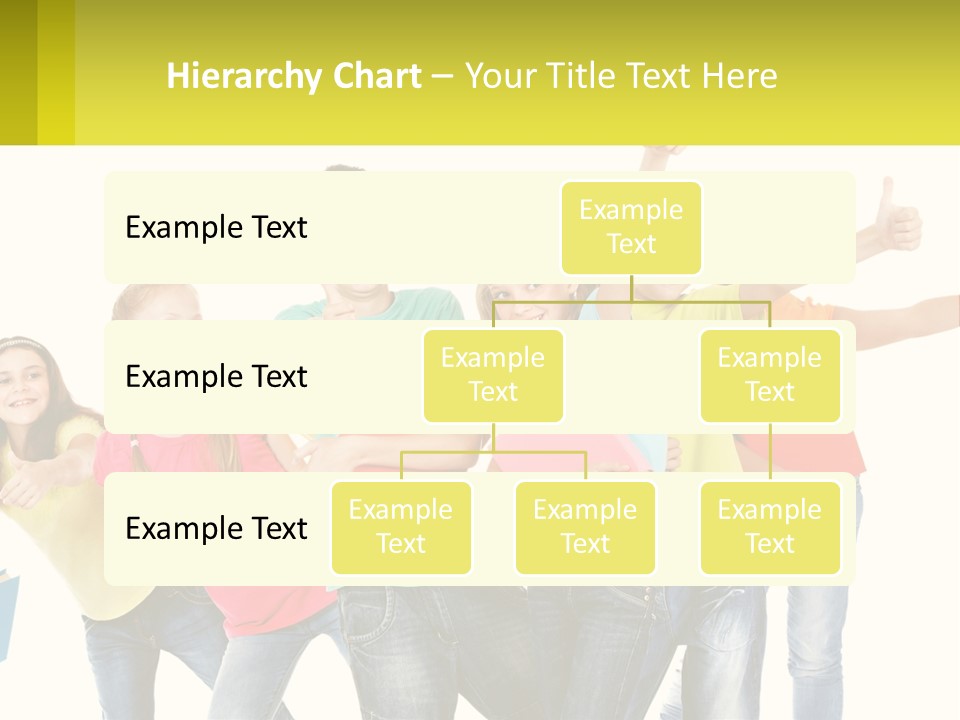 Hierarchy Chart – Your Title Text Here

Example Text

Example Text

Example Text

Example Text

Example Text

Example Text

Example Text

Example Text

Example Text